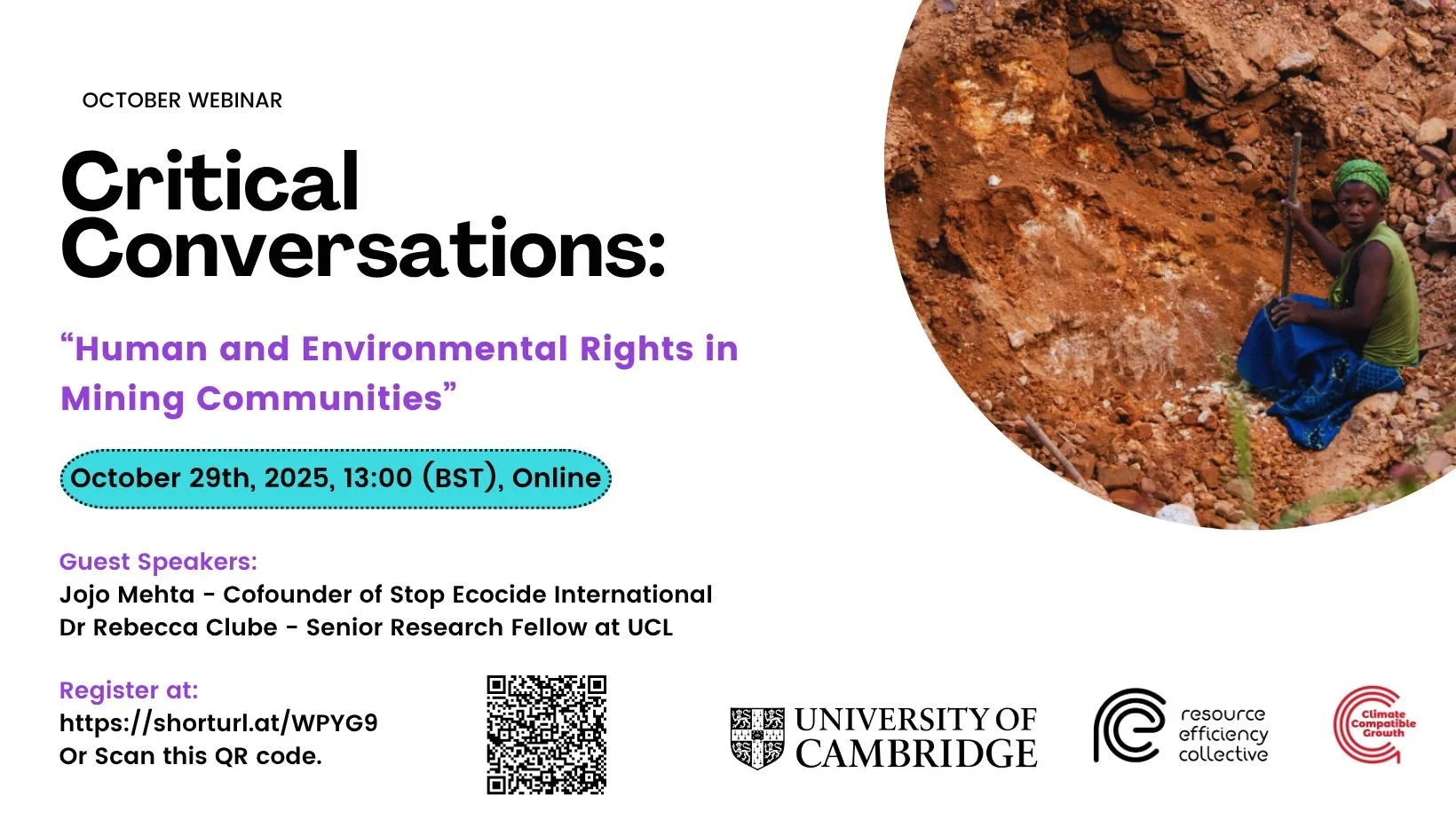 OCTOBER WEBINAR

Critical Conversations:

“Human and Environmental Rights in Mining Communities”

October 29th, 2025, 13:00 (BST), Online

Guest Speakers:
Jojo Mehta - Cofounder of Stop Ecocide International
Dr Rebecca Clube - Senior Research Fellow at UCL

Register at:
https://shorturl.at/WPYG9
Or Scan this QR code.

UNIVERSITY OF CAMBRIDGE

resource efficiency collective

Climate Compatible Growth